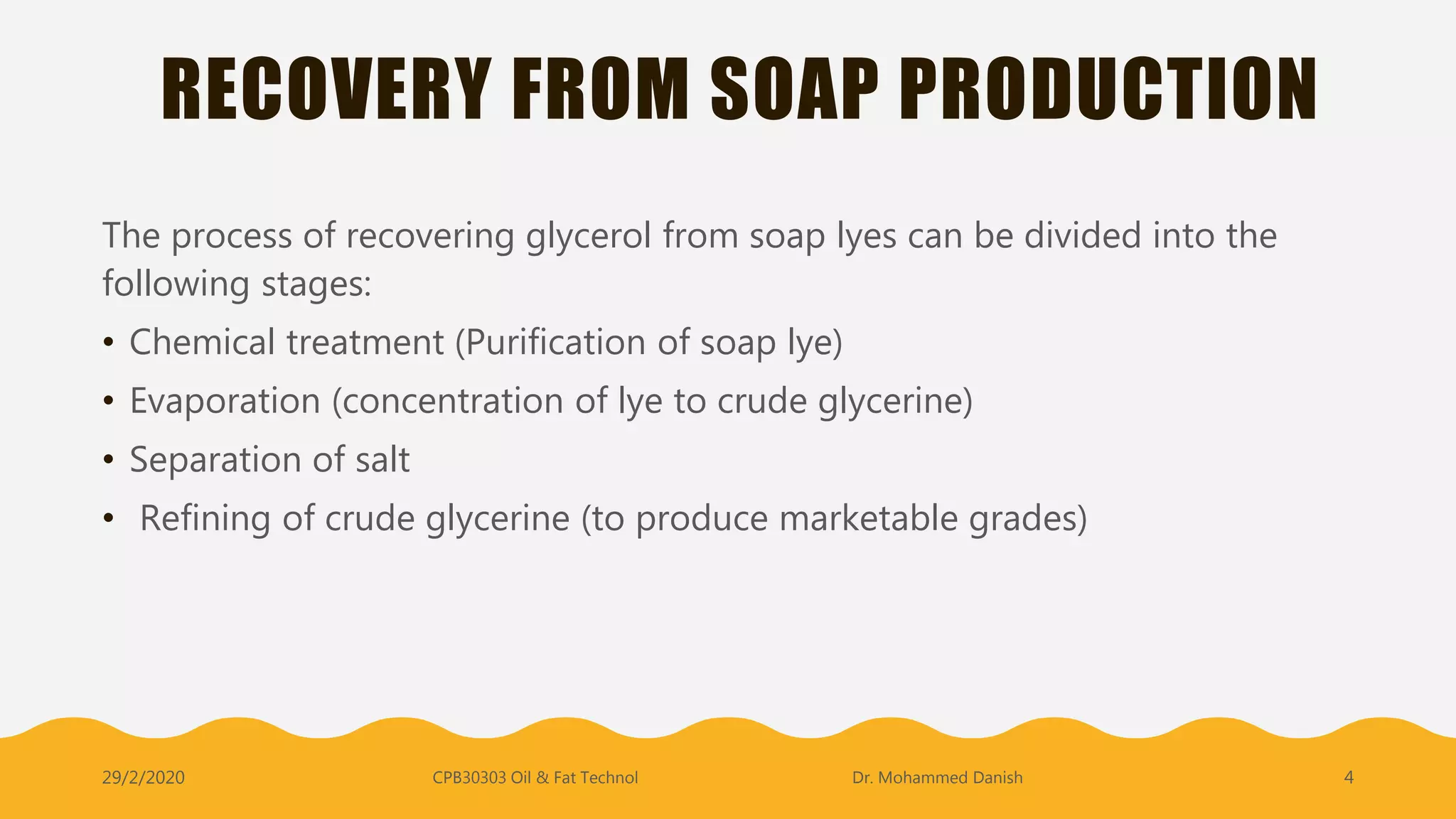 RECOVERY FROM SOAP PRODUCTION

The process of recovering glycerol from soap lyes can be divided into the following stages:

• Chemical treatment (Purification of soap lye)
• Evaporation (concentration of lye to crude glycerine)
• Separation of salt
• Refining of crude glycerine (to produce marketable grades)

29/2/2020 CPB30303 Oil & Fat Technol Dr. Mohammed Danish 4